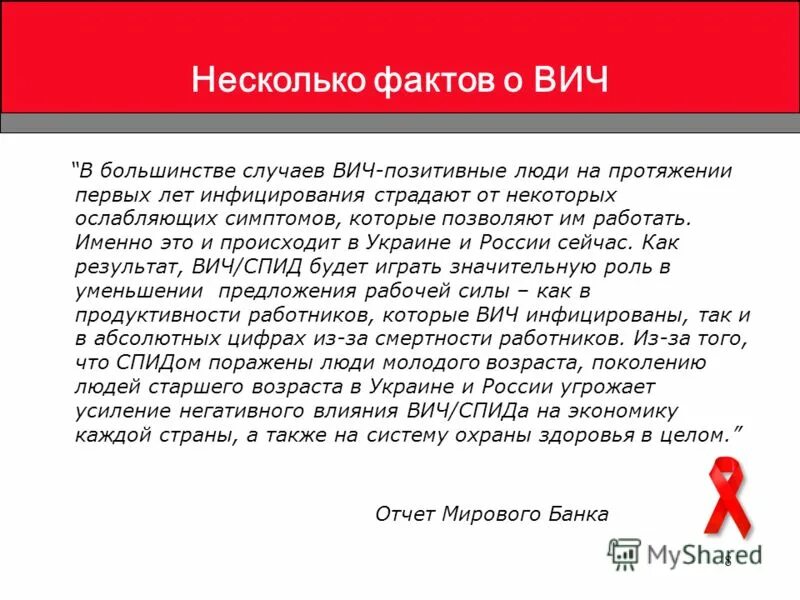 Несколько фактов о ВИЧ

"В большинстве случаев ВИЧ-позитивные люди на протяжении первых лет инфицирования страдают от некоторых ослабляющих симптомов, которые позволяют им работать. Именно это и происходит в Украине и России сейчас. Как результат, ВИЧ/СПИД будет играть значительную роль в уменьшении предложения рабочей силы – как в продуктивности работников, которые ВИЧ инфицированы, так и в абсолютных цифрах из-за смертности работников. Из-за того, что СПИДом поражены люди молодого возраста, поколению людей старшего возраста в Украине и России угрожает усиление негативного влияния ВИЧ/СПИДа на экономику каждой страны, а также на систему охраны здоровья в целом."

Отчет Мирового Банка

MyShared

8